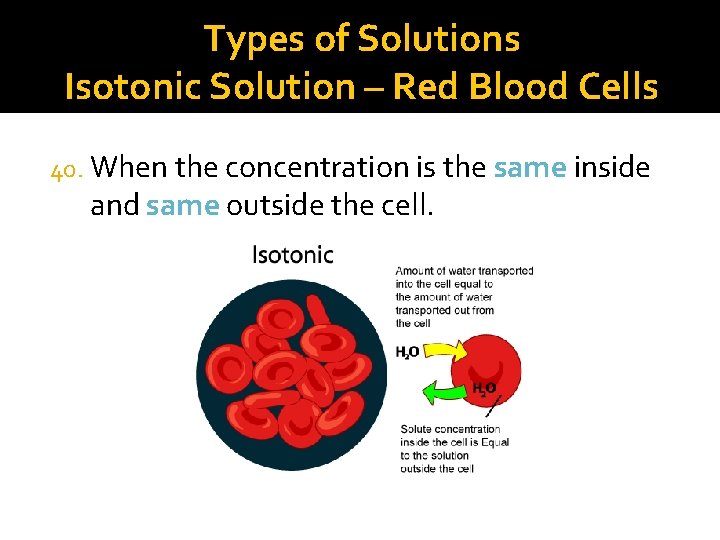 Types of Solutions
Isotonic Solution – Red Blood Cells

40. When the concentration is the same inside and same outside the cell.

Isotonic

Amount of water transported into the cell equal to the amount of water transported out from the cell

$H_2O$

$H_2O$

Solute concentration inside the cell is Equal to the solution outside the cell